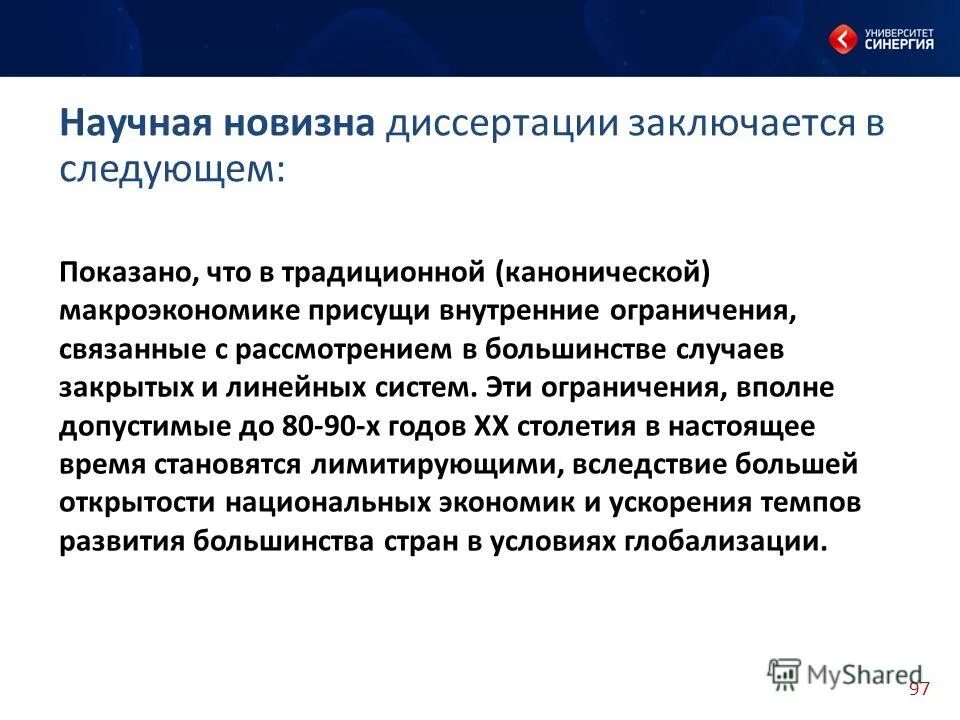 УНИВЕРСИТЕТ СИНЕРГИЯ

Научная новизна диссертации заключается в следующем:

Показано, что в традиционной (канонической) макроэкономике присущи внутренние ограничения, связанные с рассмотрением в большинстве случаев закрытых и линейных систем. Эти ограничения, вполне допустимые до 80-90-х годов XX столетия в настоящее время становятся лимитирующими, вследствие большей открытости национальных экономик и ускорения темпов развития большинства стран в условиях глобализации.

MyShared

97